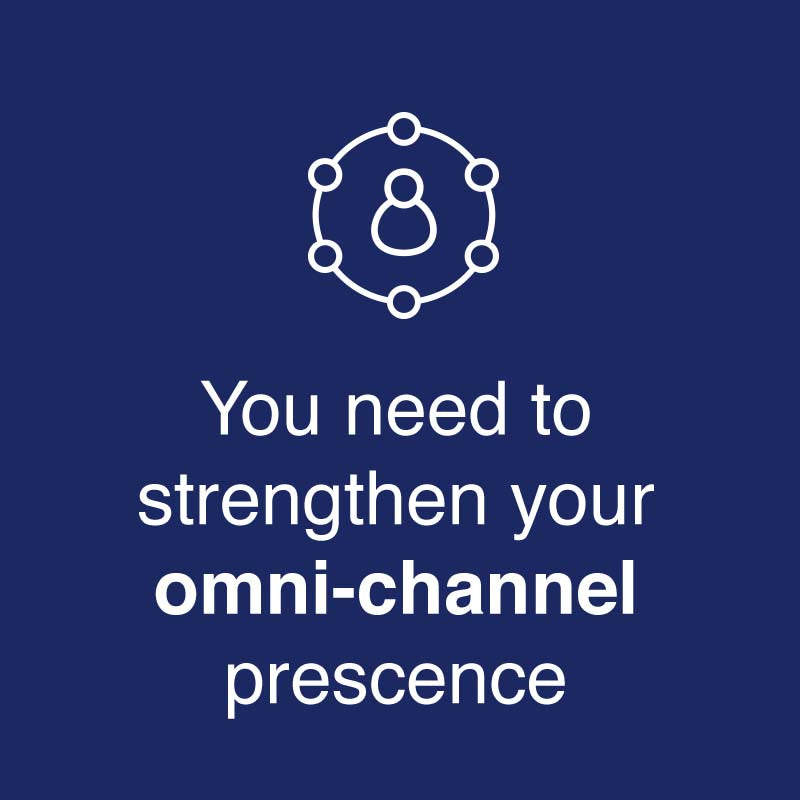 You need to strengthen your omni-channel prescence